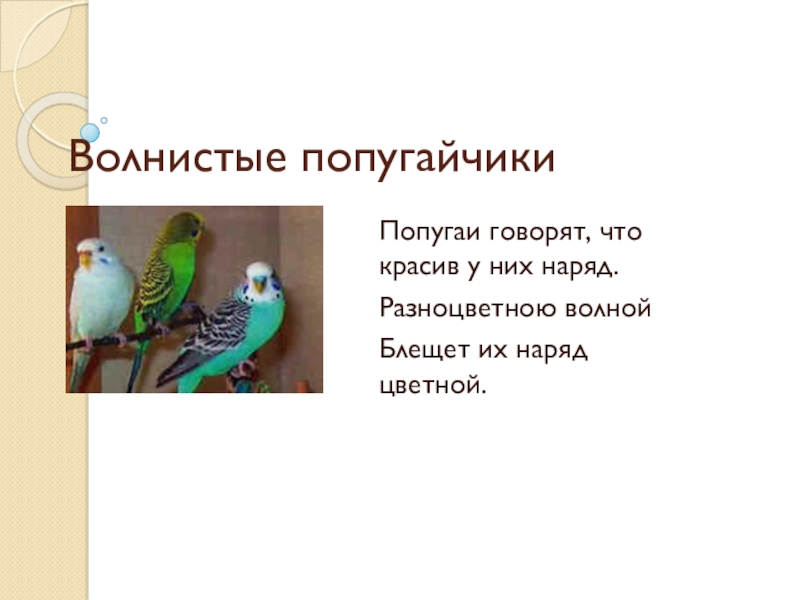 Волнистые попугайчики

Попугаи говорят, что красив у них наряд.

Разноцветною волной

Блещет их наряд цветной.